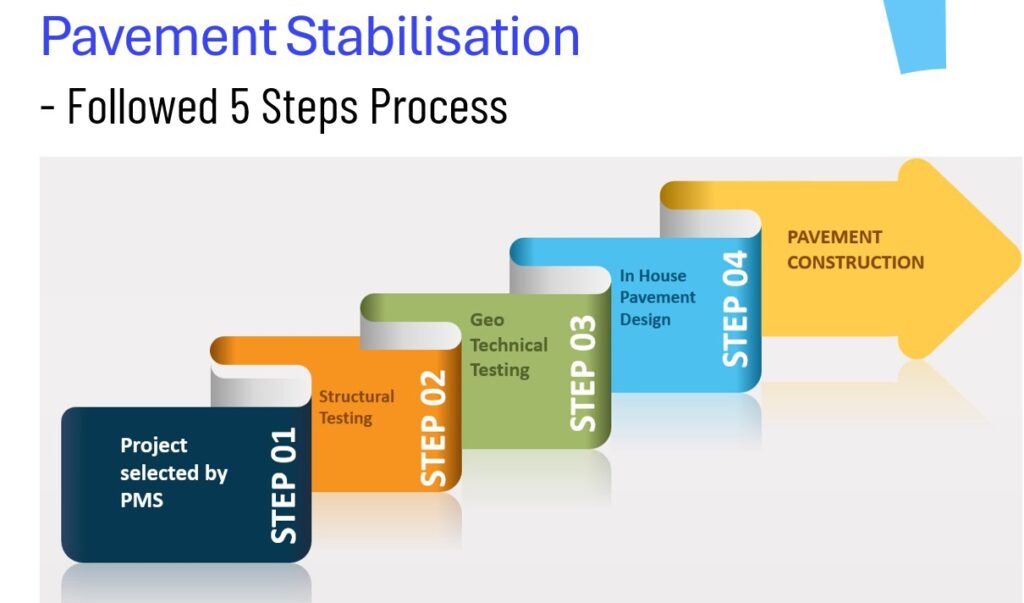 Pavement Stabilisation

- Followed 5 Steps Process

Project selected by PMS

STEP 01

Structural Testing

STEP 02

Geo Technical Testing

STEP 03

In House Pavement Design

STEP 04

PAVEMENT CONSTRUCTION